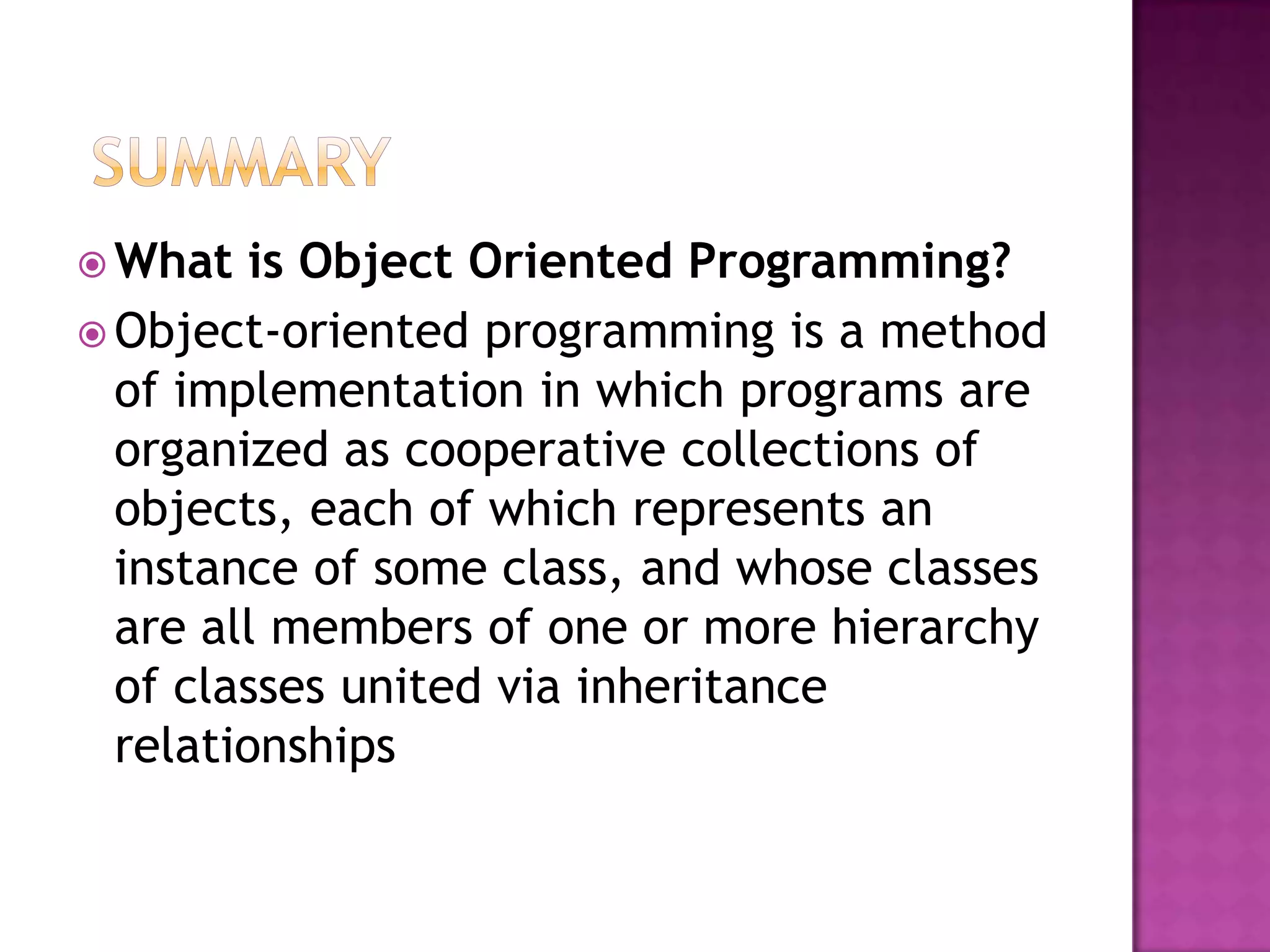 SUMMARY

What is Object Oriented Programming?

Object-oriented programming is a method of implementation in which programs are organized as cooperative collections of objects, each of which represents an instance of some class, and whose classes are all members of one or more hierarchy of classes united via inheritance relationships